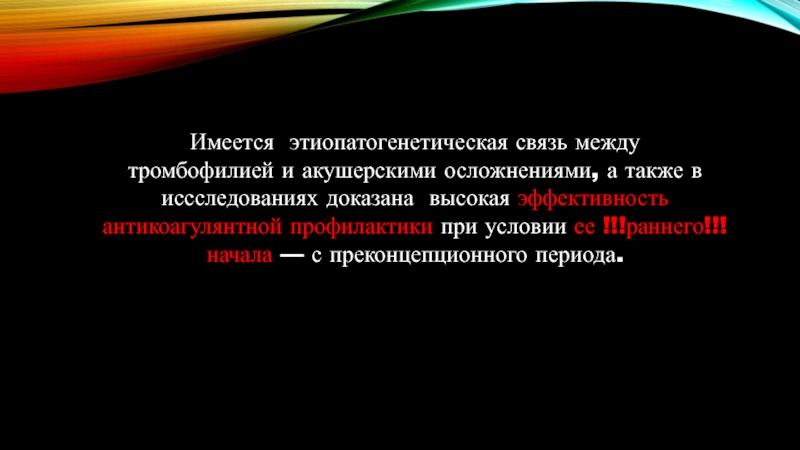 Имеется этиопатогенетическая связь между тромбофилией и акушерскими осложнениями, а также в иссследованиях доказана высокая эффективность антикоагулянтной профилактики при условии ее !!!раннего!!! начала — с преконцепционного периода.